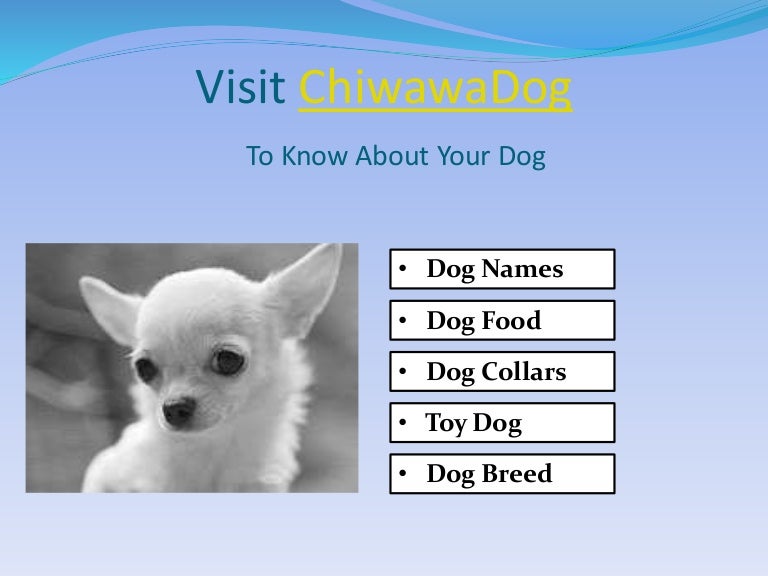 Visit ChiwawaDog

To Know About Your Dog

• Dog Names

• Dog Food

• Dog Collars

• Toy Dog

• Dog Breed